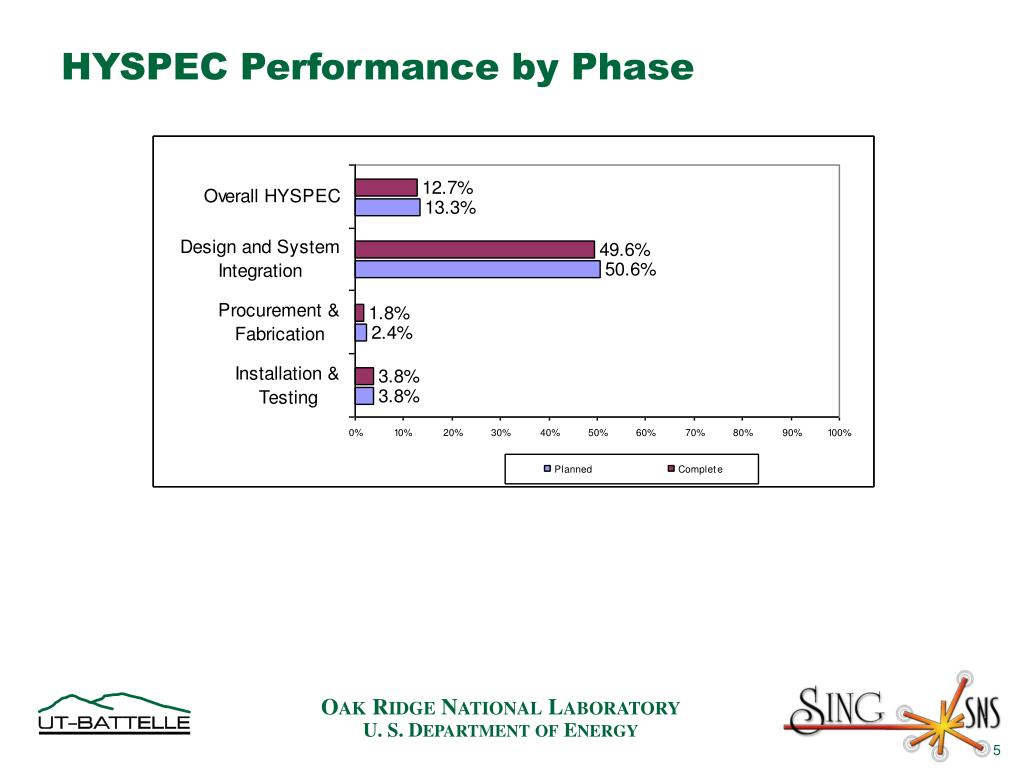 HYSPEC Performance by Phase

Overall HYSPEC
12.7%
13.3%

Design and System Integration
49.6%
50.6%

Procurement & Fabrication
1.8%
2.4%

Installation & Testing
3.8%
3.8%

0% 10% 20% 30% 40% 50% 60% 70% 80% 90% 100%

Planned Complete

UT-BATTELLE

OAK RIDGE NATIONAL LABORATORY
U. S. DEPARTMENT OF ENERGY

SING SNS

5